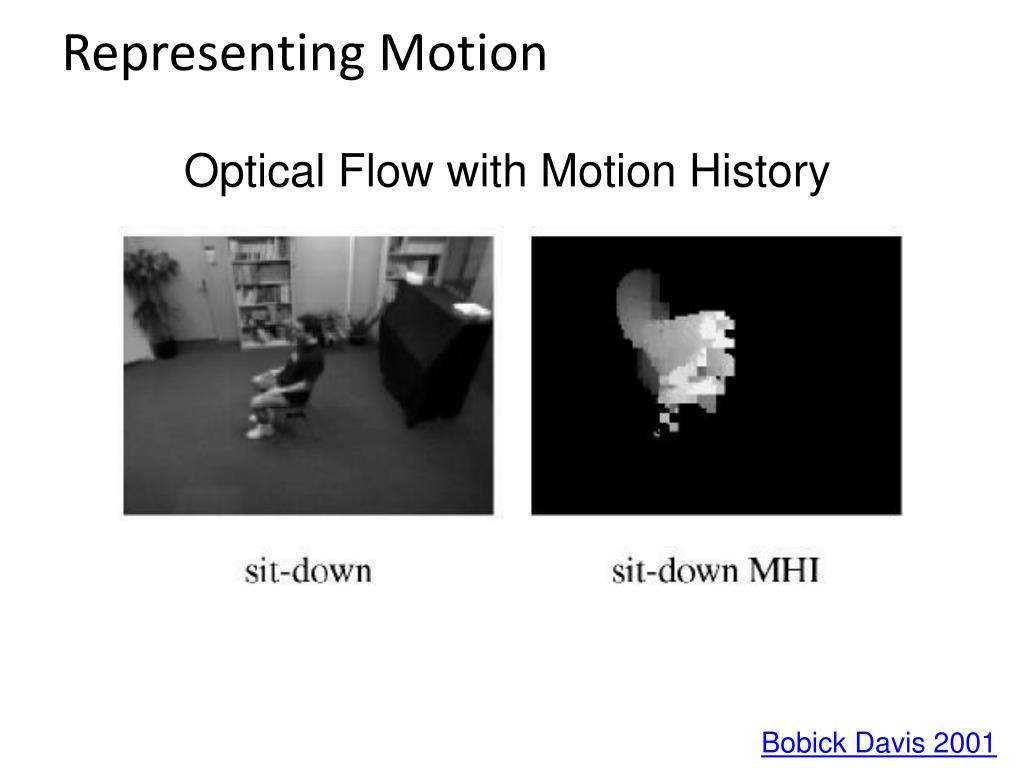 Representing Motion

Optical Flow with Motion History

sit-down

sit-down MHI

Bobick Davis 2001